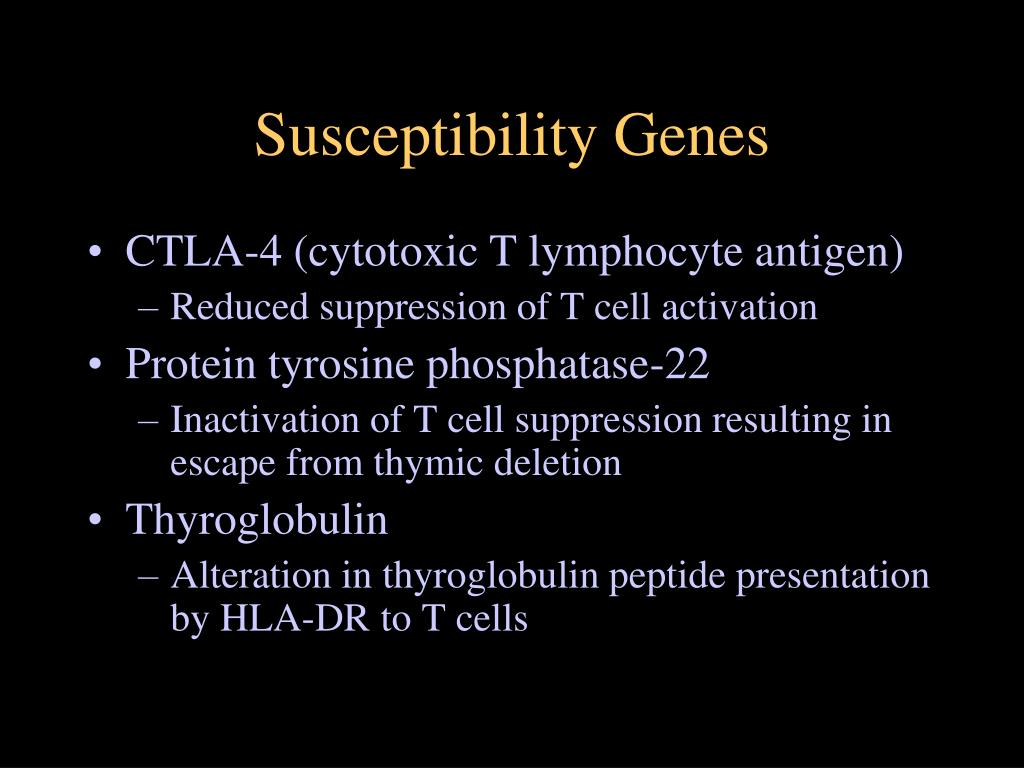 Susceptibility Genes

• CTLA-4 (cytotoxic T lymphocyte antigen)
– Reduced suppression of T cell activation
• Protein tyrosine phosphatase-22
– Inactivation of T cell suppression resulting in escape from thymic deletion
• Thyroglobulin
– Alteration in thyroglobulin peptide presentation by HLA-DR to T cells